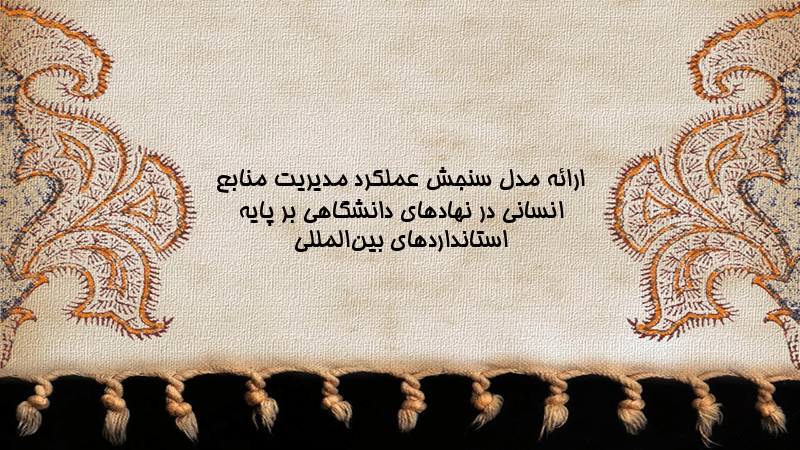 ارائه مدل سنجش عملکرد مدیریت منابع انسانی در نهادهای دانشگاهی بر پایه استانداردهای بین‌المللی